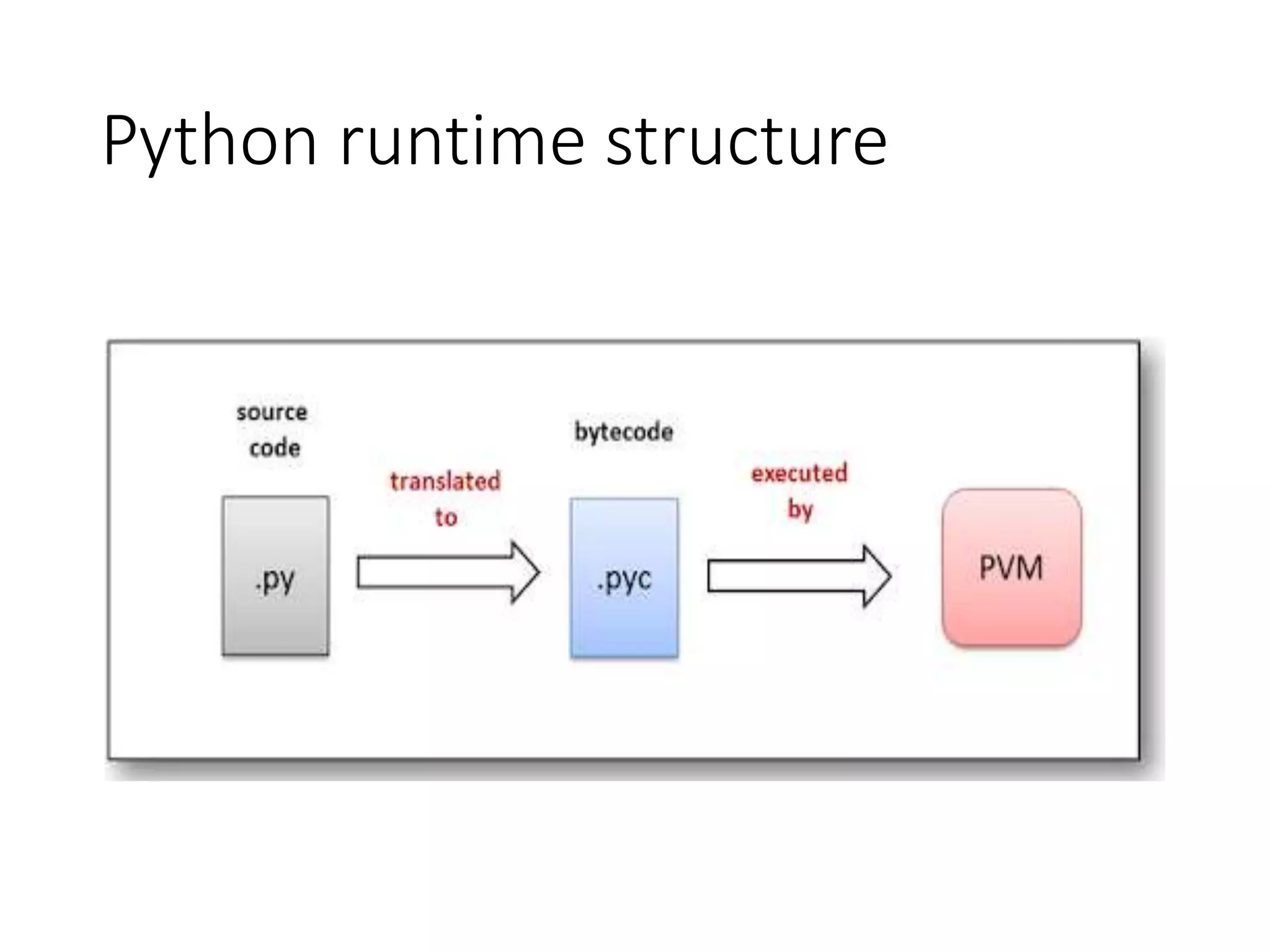 Python runtime structure

source code

.py

translated to

bytecode

.pyc

executed by

PVM